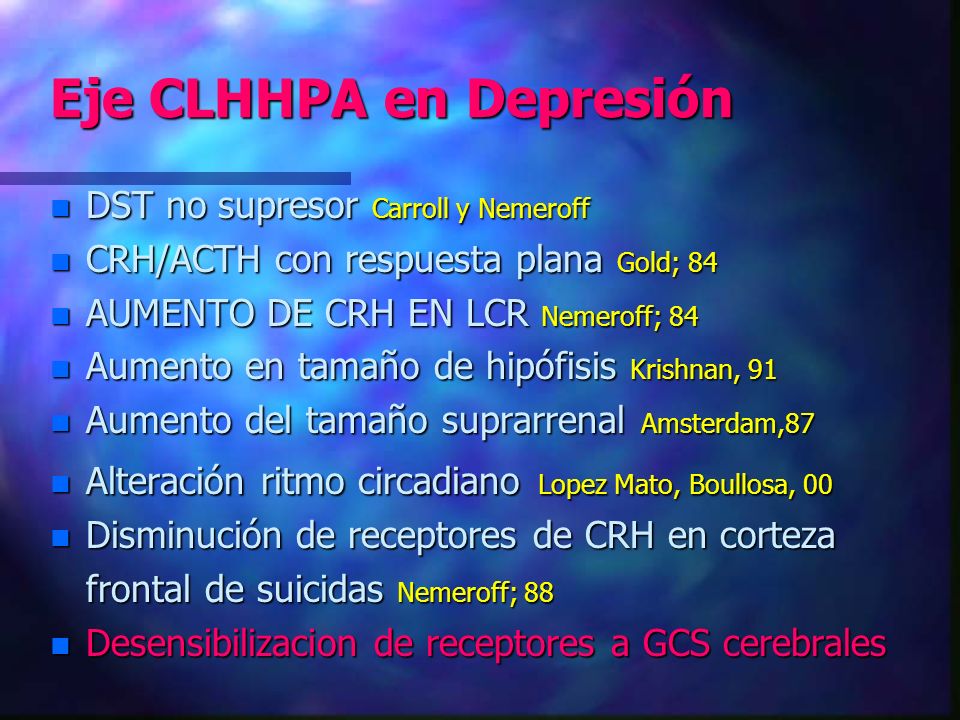 Eje CLHHPA en Depresión

- DST no supresor Carroll y Nemeroff
- CRH/ACTH con respuesta plana Gold; 84
- AUMENTO DE CRH EN LCR Nemeroff; 84
- Aumento en tamaño de hipófisis Krishnan, 91
- Aumento del tamaño suprarrenal Amsterdam,87
- Alteración ritmo circadiano Lopez Mato, Boullosa, 00
- Disminución de receptores de CRH en corteza frontal de suicidas Nemeroff; 88
- Desensibilizacion de receptores a GCS cerebrales